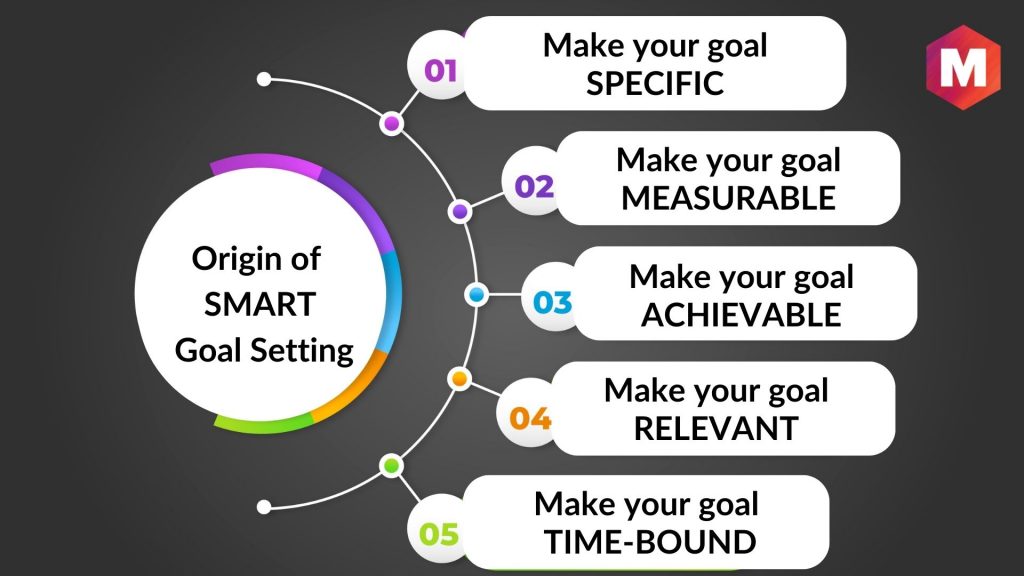 Origin of SMART Goal Setting

01 Make your goal SPECIFIC

02 Make your goal MEASURABLE

03 Make your goal ACHIEVABLE

04 Make your goal RELEVANT

05 Make your goal TIME-BOUND

M